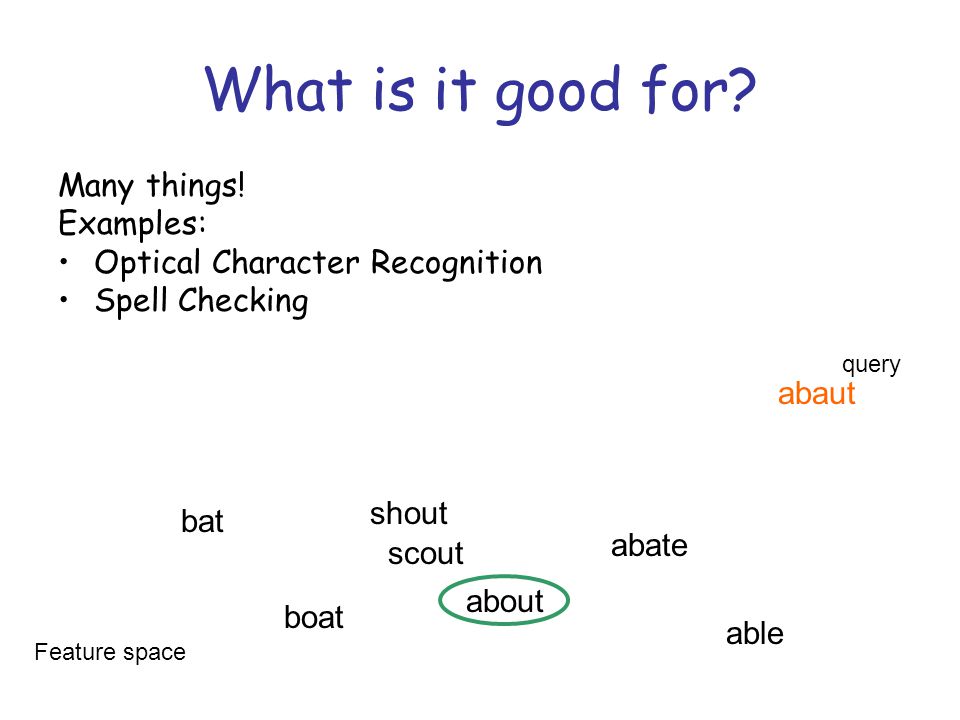 What is it good for?

Many things!
Examples:
• Optical Character Recognition
• Spell Checking

query
abaut

bat

shout

scout

abate

about

boat

able

Feature space